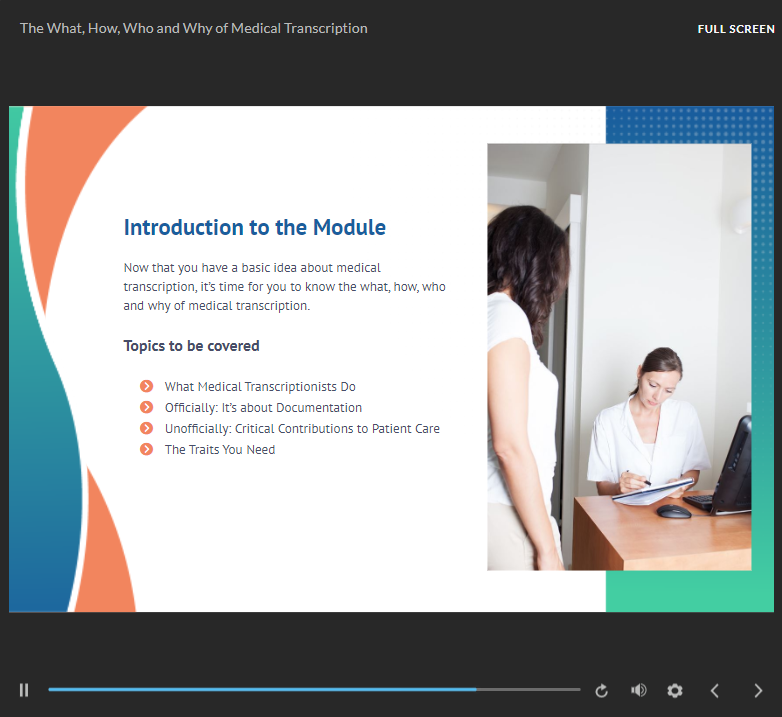 The What, How, Who and Why of Medical Transcription

FULL SCREEN

Introduction to the Module

Now that you have a basic idea about medical transcription, it's time for you to know the what, how, who and why of medical transcription.

Topics to be covered

What Medical Transcriptionists Do
Officially: It's about Documentation
Unofficially: Critical Contributions to Patient Care
The Traits You Need